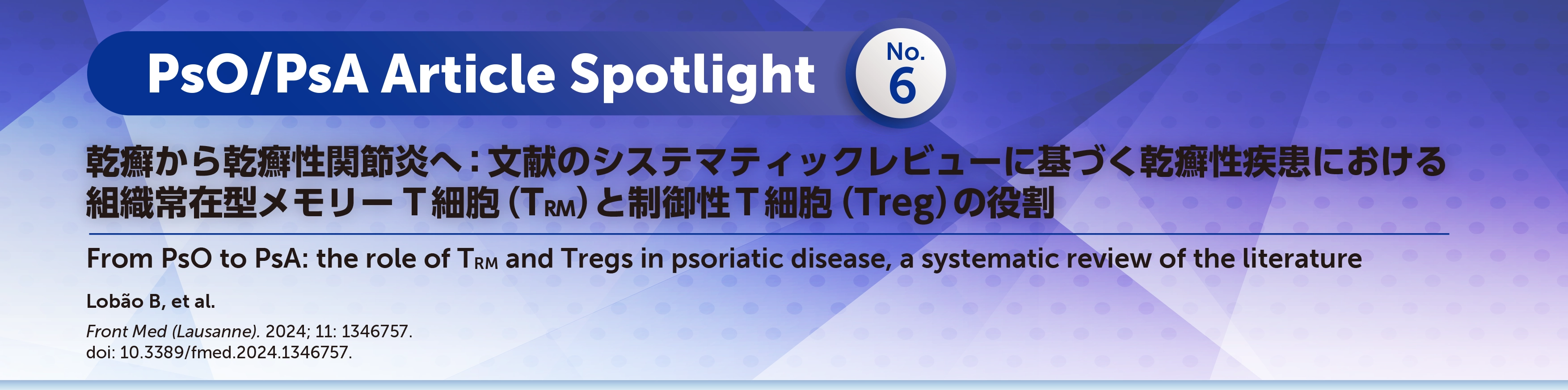 PsO/PsA Article Spotlight

No. 6

乾癬から乾癬性関節炎へ：文献のシステマティックレビューに基づく乾癬性疾患における組織常在型メモリーT細胞（$T_{RM}$）と制御性T細胞（Treg）の役割

From PsO to PsA: the role of $T_{RM}$ and Tregs in psoriatic disease, a systematic review of the literature

Lobão B, et al.

Front Med (Lausanne). 2024; 11: 1346757.
doi: 10.3389/fmed.2024.1346757.